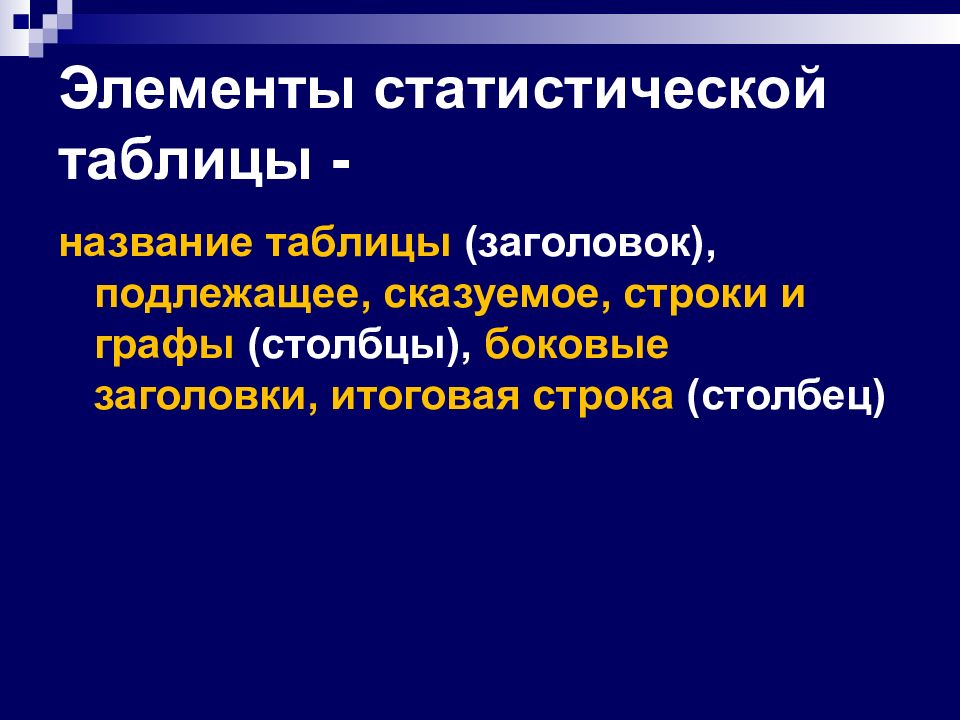 Элементы статистической таблицы -

название таблицы (заголовок), подлежащее, сказуемое, строки и графы (столбцы), боковые заголовки, итоговая строка (столбец)